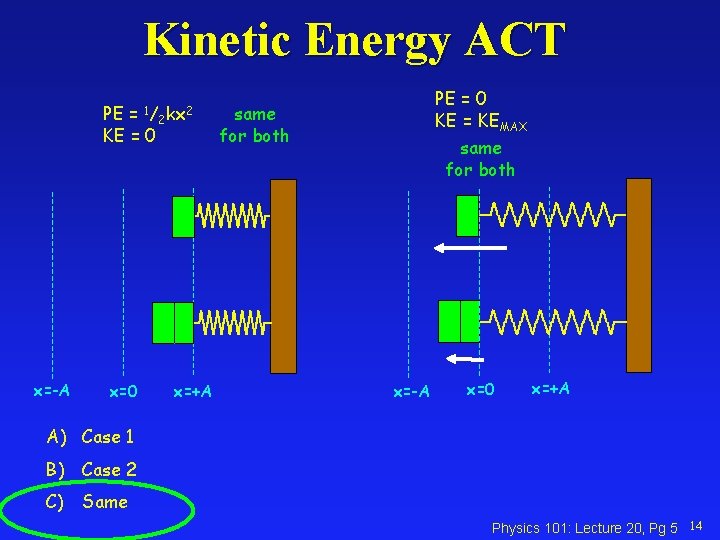 Kinetic Energy ACT

PE = $^1/_2kx^2$
KE = 0

same
for both

PE = 0
KE = $KE_{MAX}$

same
for both

x=-A x=0 x=+A

x=-A x=0 x=+A

A) Case 1

B) Case 2

C) Same

Physics 101: Lecture 20, Pg 5 14